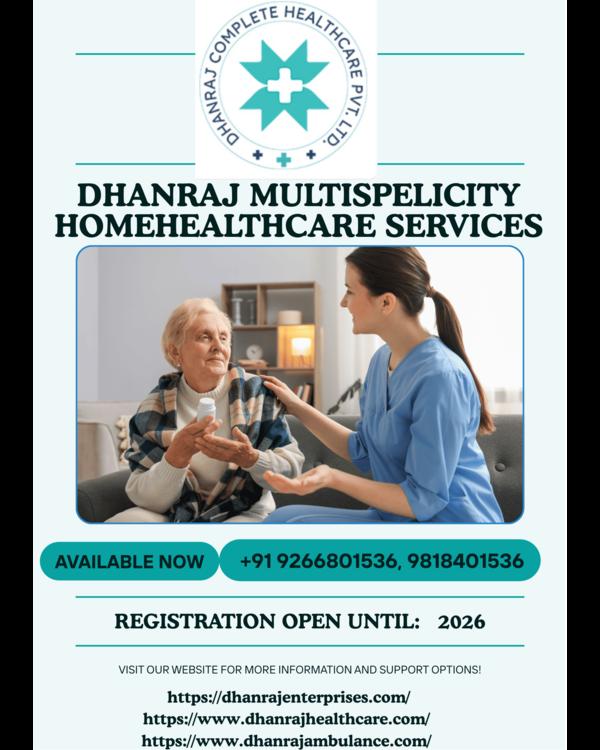 DHANRAJ COMPLETE HEALTHCARE PVT. LTD.

DHANRAJ MULTISPELICITY HOMEHEALTHCARE SERVICES

AVAILABLE NOW

+91 9266801536, 9818401536

REGISTRATION OPEN UNTIL: 2026

VISIT OUR WEBSITE FOR MORE INFORMATION AND SUPPORT OPTIONS!

https://dhanrajenterprises.com/
https://www.dhanrajhealthcare.com/
https://www.dhanrajambulance.com/